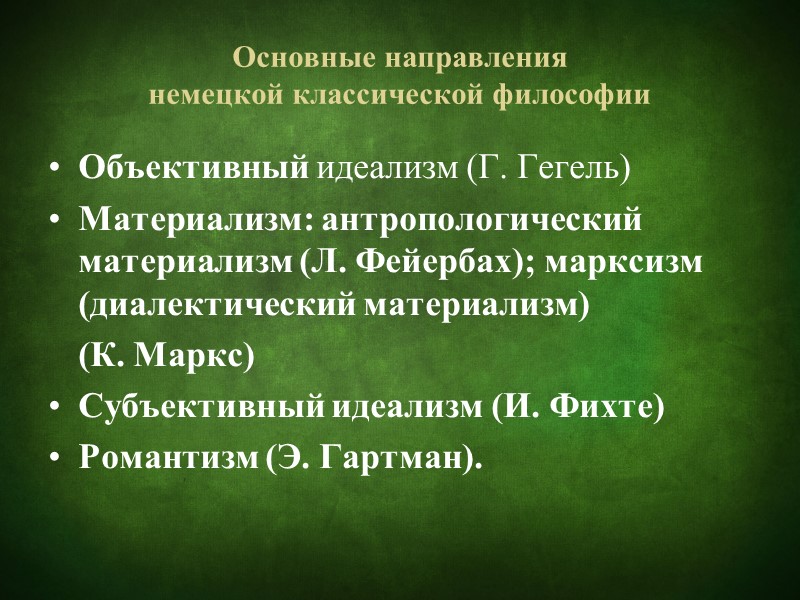 Основные направления
немецкой классической философии

• Объективный идеализм (Г. Гегель)
• Материализм: антропологический материализм (Л. Фейербах); марксизм (диалектический материализм)

(К. Маркс)
• Субъективный идеализм (И. Фихте)
• Романтизм (Э. Гартман).